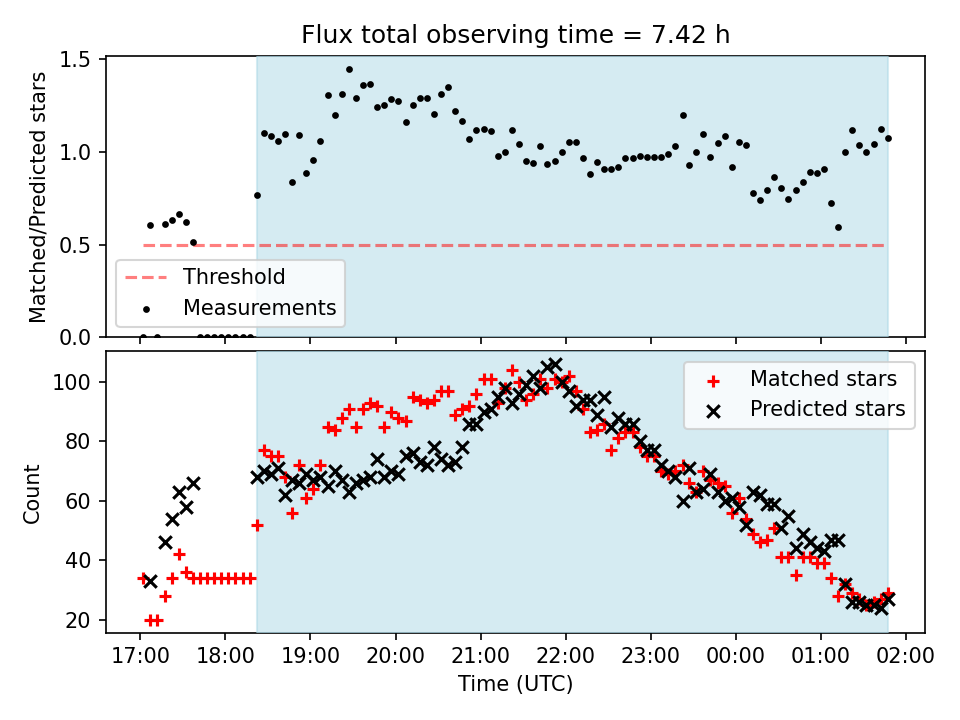 Flux total observing time = 7.42 h

Matched/Predicted stars

1.5
1.0
0.5
0.0

Threshold
Measurements

Count

100
80
60
40
20

Matched stars
Predicted stars

17:00 18:00 19:00 20:00 21:00 22:00 23:00 00:00 01:00 02:00

Time (UTC)